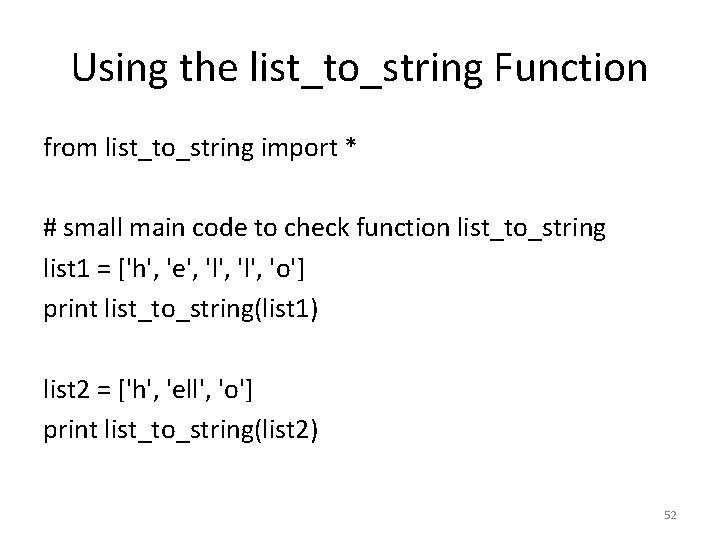 Using the list_to_string Function

from list_to_string import *

# small main code to check function list_to_string
list1 = ['h', 'e', 'l', 'l', 'o']
print list_to_string(list1)

list2 = ['h', 'ell', 'o']
print list_to_string(list2)

52